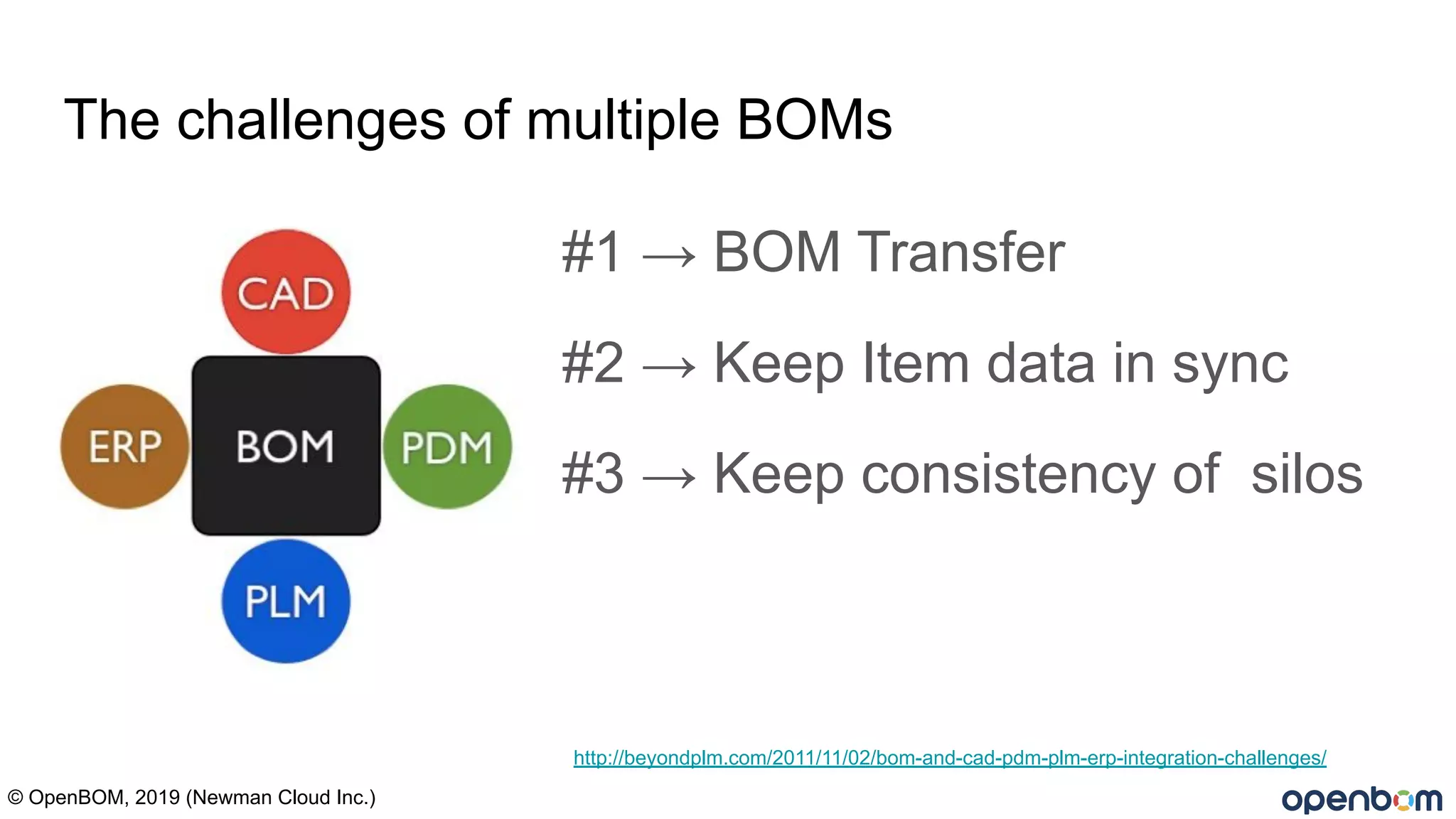 The challenges of multiple BOMs

CAD

ERP

BOM

PDM

PLM

#1 → BOM Transfer

#2 → Keep Item data in sync

#3 → Keep consistency of  silos

http://beyondplm.com/2011/11/02/bom-and-cad-pdm-plm-erp-integration-challenges/

© OpenBOM, 2019 (Newman Cloud Inc.)

openbom